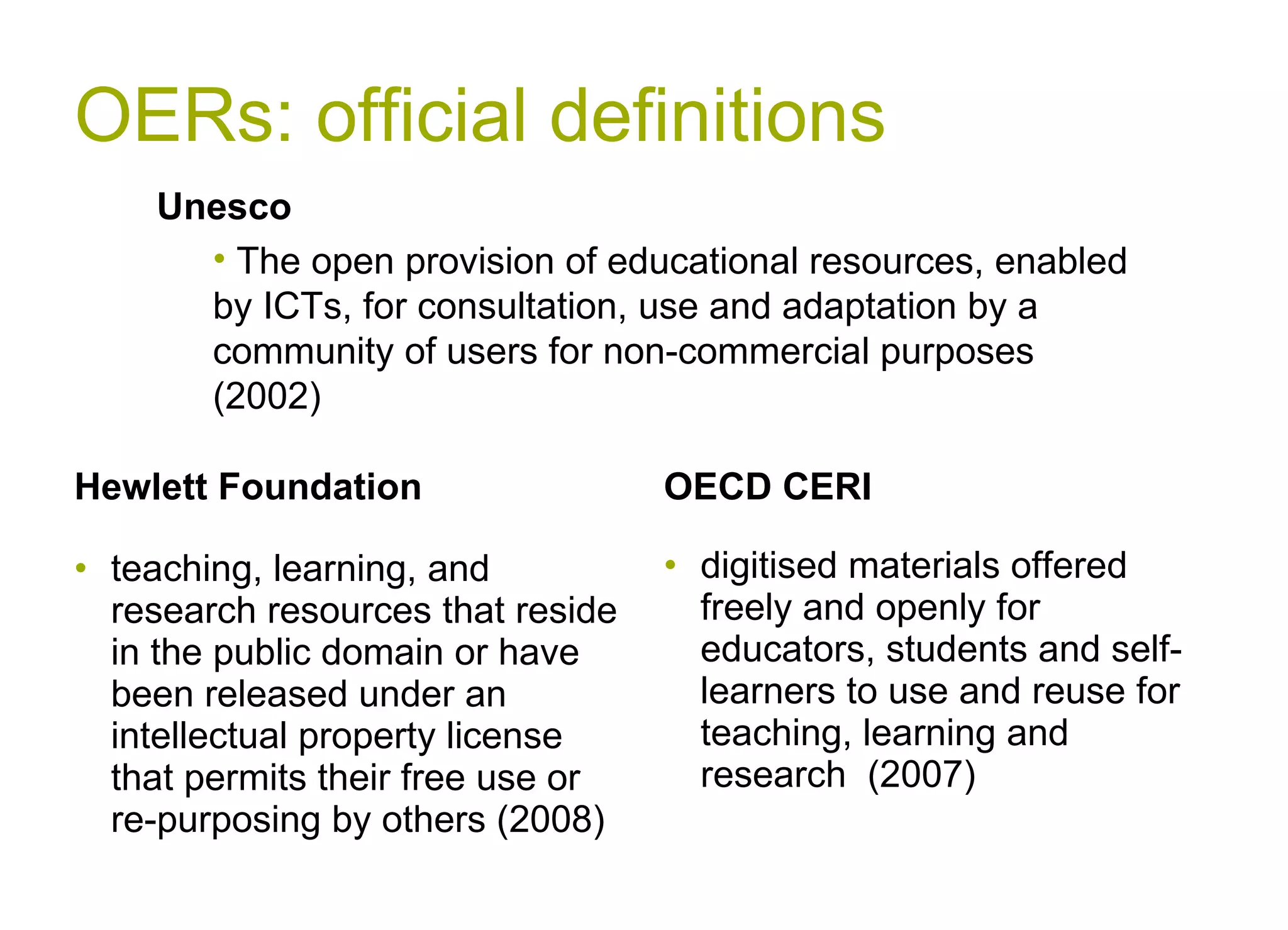 OERs: official definitions

Unesco

• The open provision of educational resources, enabled by ICTs, for consultation, use and adaptation by a community of users for non-commercial purposes (2002)

Hewlett Foundation

• teaching, learning, and research resources that reside in the public domain or have been released under an intellectual property license that permits their free use or re-purposing by others (2008)

OECD CERI

• digitised materials offered freely and openly for educators, students and self-learners to use and reuse for teaching, learning and research (2007)